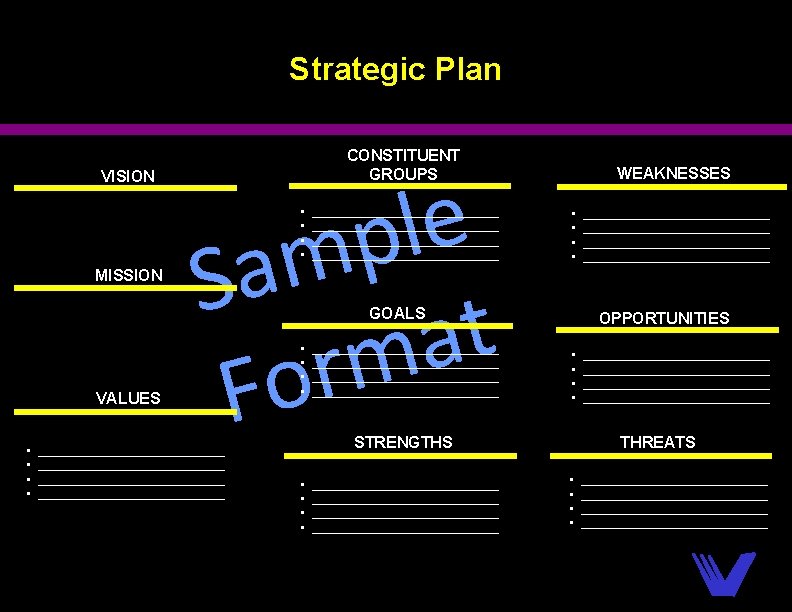 Strategic Plan

VISION

MISSION

VALUES

CONSTITUENT GROUPS

GOALS

STRENGTHS

WEAKNESSES

OPPORTUNITIES

THREATS

Sample Format